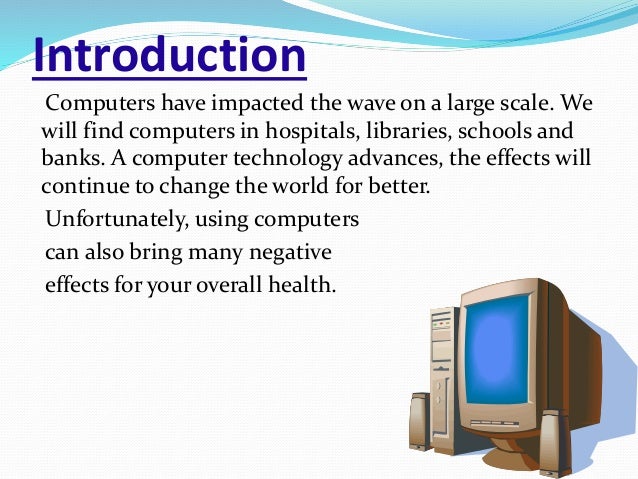 Introduction

Computers have impacted the wave on a large scale. We will find computers in hospitals, libraries, schools and banks. A computer technology advances, the effects will continue to change the world for better.

Unfortunately, using computers can also bring many negative effects for your overall health.